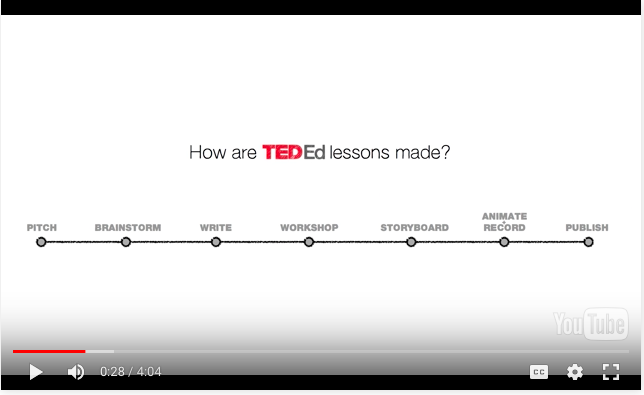 How are TEDEd lessons made?

PITCH BRAINSTORM WRITE WORKSHOP STORYBOARD ANIMATE + RECORD PUBLISH

YouTube

0:28 / 4:04

CC